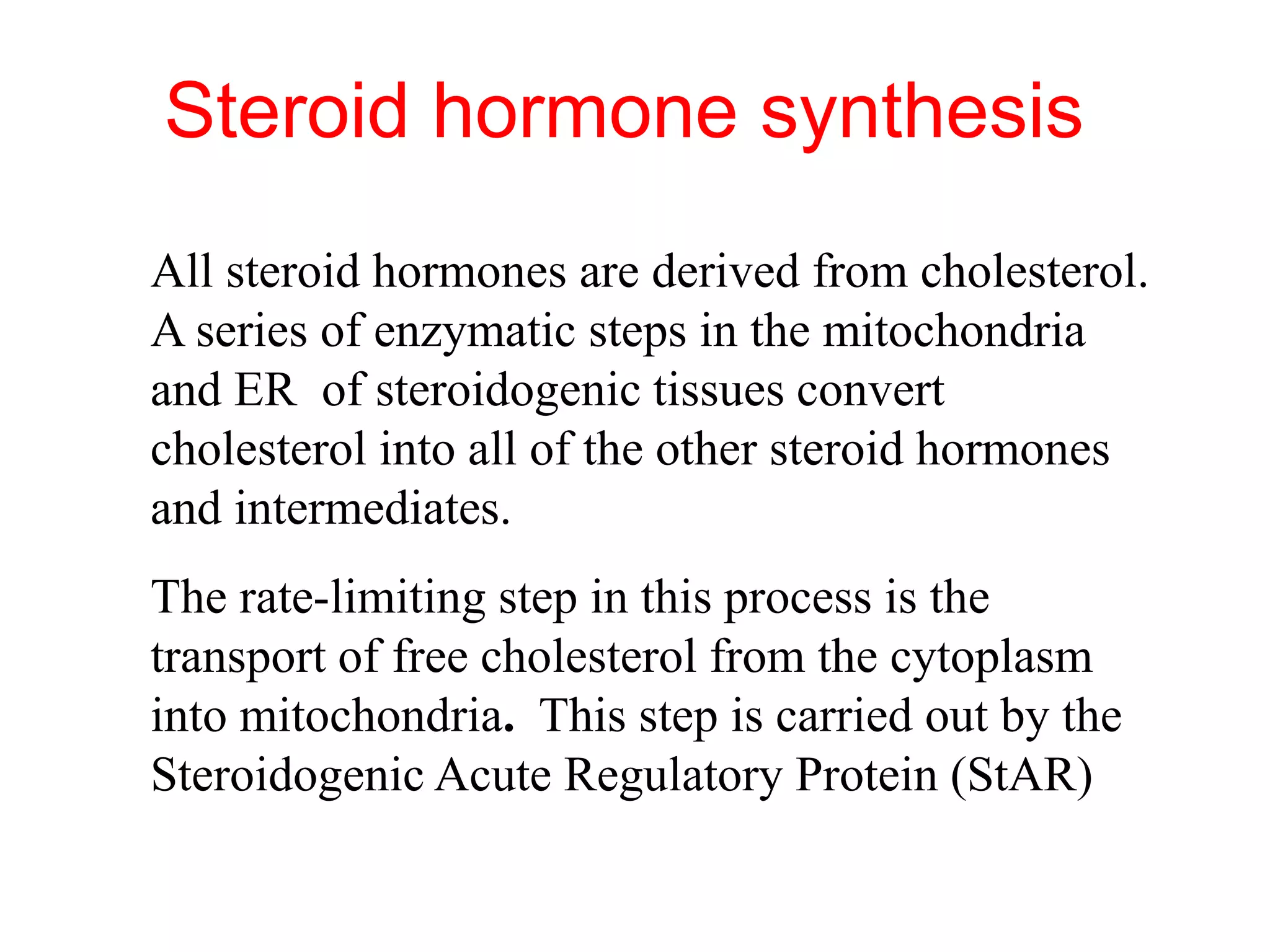 Steroid hormone synthesis

All steroid hormones are derived from cholesterol. A series of enzymatic steps in the mitochondria and ER of steroidogenic tissues convert cholesterol into all of the other steroid hormones and intermediates.

The rate-limiting step in this process is the transport of free cholesterol from the cytoplasm into mitochondria. This step is carried out by the Steroidogenic Acute Regulatory Protein (StAR)